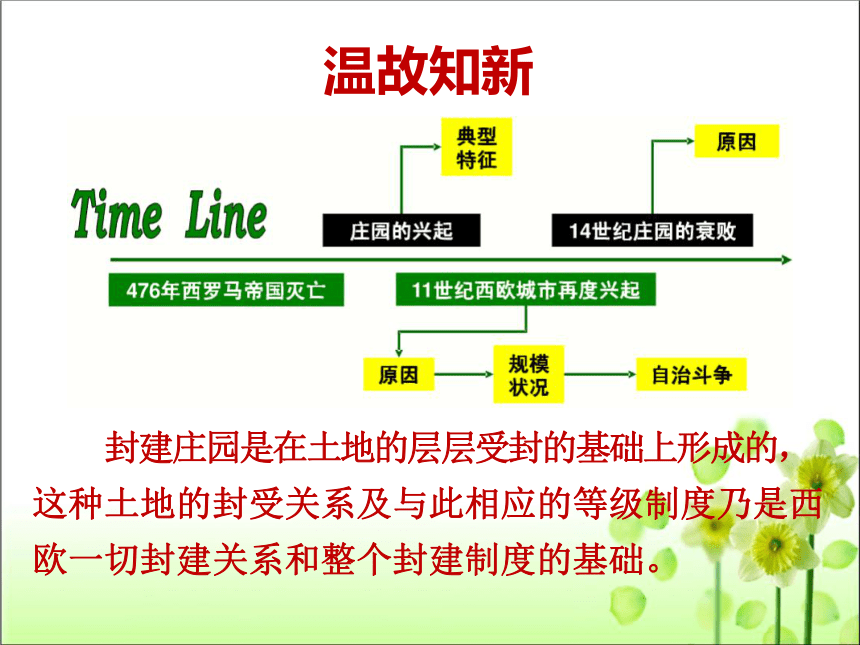 温故知新

Time Line

典型特征

原因

庄园的兴起

14世纪庄园的衰败

476年西罗马帝国灭亡

11世纪西欧城市再度兴起

原因

规模状况

自治斗争

封建庄园是在土地的层层受封的基础上形成的，这种土地的封受关系及与此相应的等级制度乃是西欧一切封建关系和整个封建制度的基础。